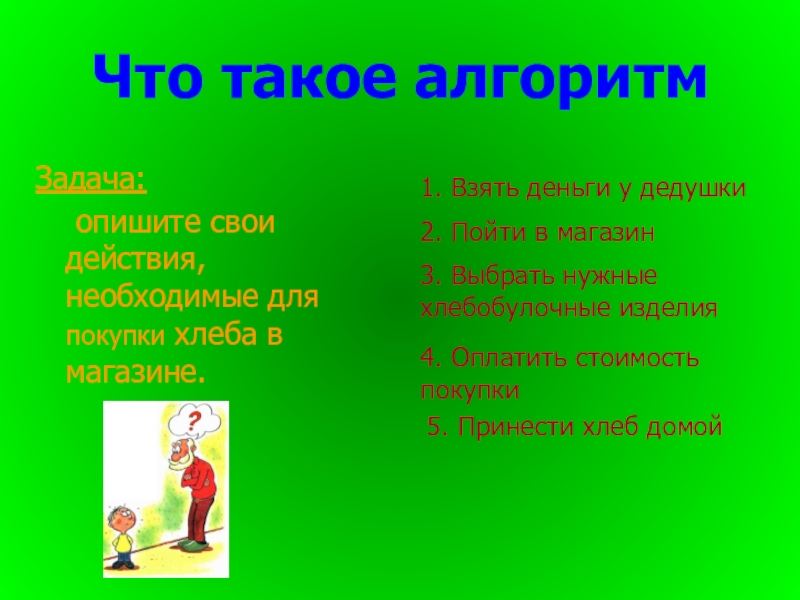 Что такое алгоритм

Задача:

опишите свои действия, необходимые для покупки хлеба в магазине.

?

1. Взять деньги у дедушки

2. Пойти в магазин

3. Выбрать нужные хлебобулочные изделия

4. Оплатить стоимость покупки

5. Принести хлеб домой